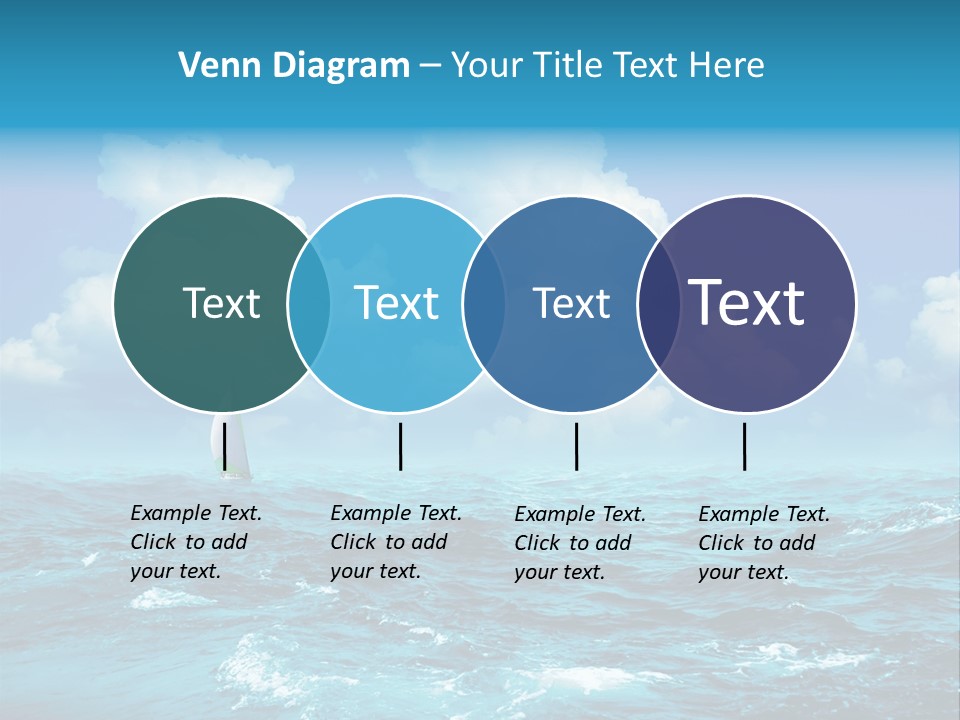 Venn Diagram – Your Title Text Here

Text

Text

Text

Text

Example Text. Click to add your text.

Example Text. Click to add your text.

Example Text. Click to add your text.

Example Text. Click to add your text.